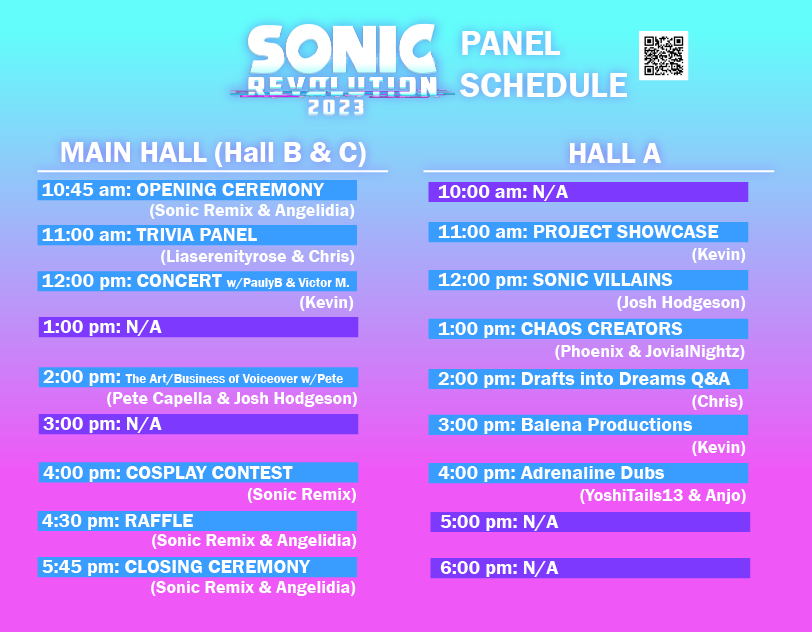 SONIC REVOLUTION 2023

PANEL SCHEDULE

MAIN HALL (Hall B & C)

10:45 am: OPENING CEREMONY
(Sonic Remix & Angelidia)

11:00 am: TRIVIA PANEL
(Liaserenityrose & Chris)

12:00 pm: CONCERT w/PaulyB & Victor M.
(Kevin)

1:00 pm: N/A

2:00 pm: The Art/Business of Voiceover w/Pete
(Pete Capella & Josh Hodgeson)

3:00 pm: N/A

4:00 pm: COSPLAY CONTEST
(Sonic Remix)

4:30 pm: RAFFLE
(Sonic Remix & Angelidia)

5:45 pm: CLOSING CEREMONY
(Sonic Remix & Angelidia)

HALL A

10:00 am: N/A

11:00 am: PROJECT SHOWCASE
(Kevin)

12:00 pm: SONIC VILLAINS
(Josh Hodgeson)

1:00 pm: CHAOS CREATORS
(Phoenix & JovialNightz)

2:00 pm: Drafts into Dreams Q&A
(Chris)

3:00 pm: Balena Productions
(Kevin)

4:00 pm: Adrenaline Dubs
(YoshiTails13 & Anjo)

5:00 pm: N/A

6:00 pm: N/A